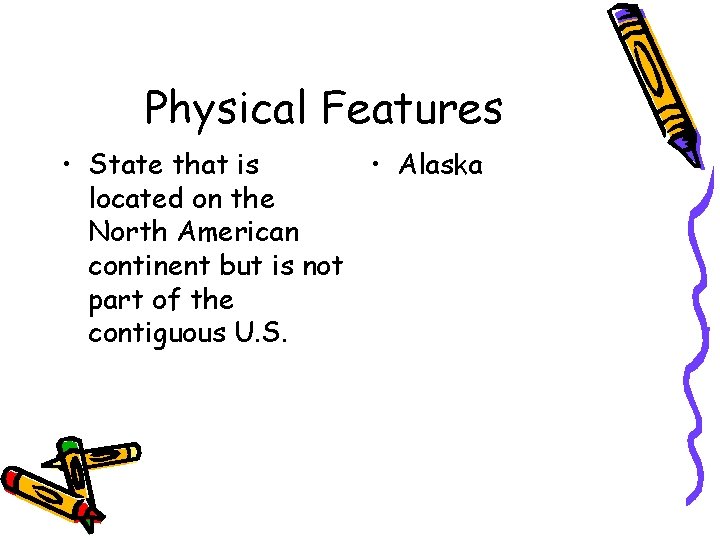 Physical Features

• State that is located on the North American continent but is not part of the contiguous U.S.

• Alaska